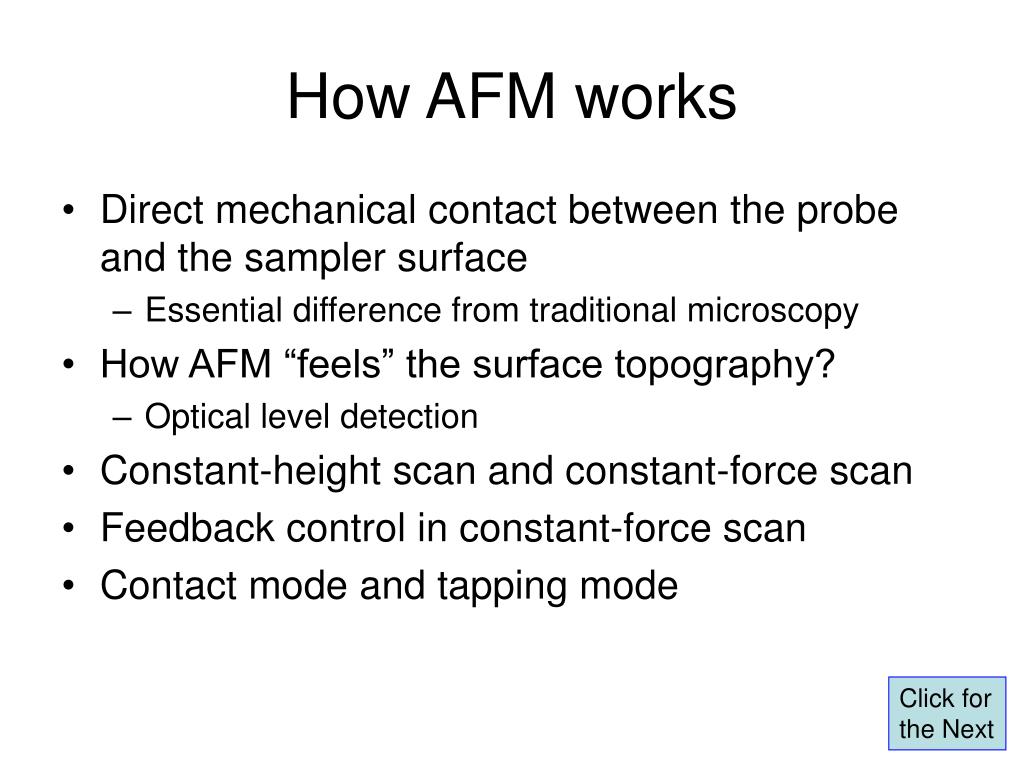 How AFM works

• Direct mechanical contact between the probe and the sampler surface
  – Essential difference from traditional microscopy
• How AFM “feels” the surface topography?
  – Optical level detection
• Constant-height scan and constant-force scan
• Feedback control in constant-force scan
• Contact mode and tapping mode

Click for the Next